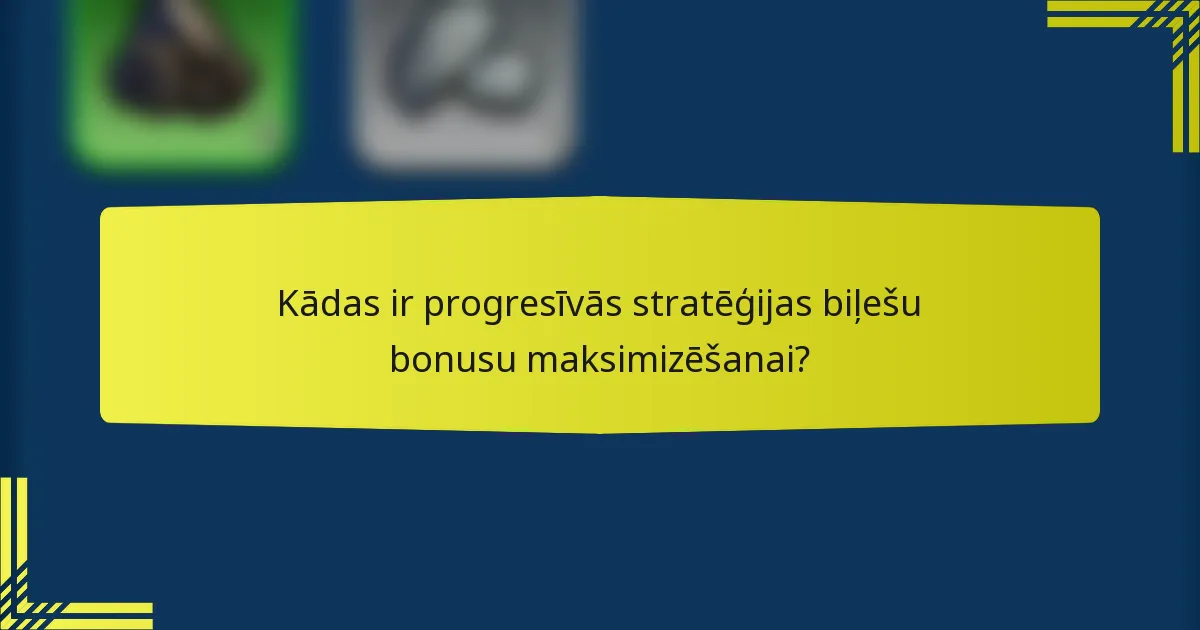 Kādas ir progresīvās stratēģijas biļešu bonusu maksimizēšanai?